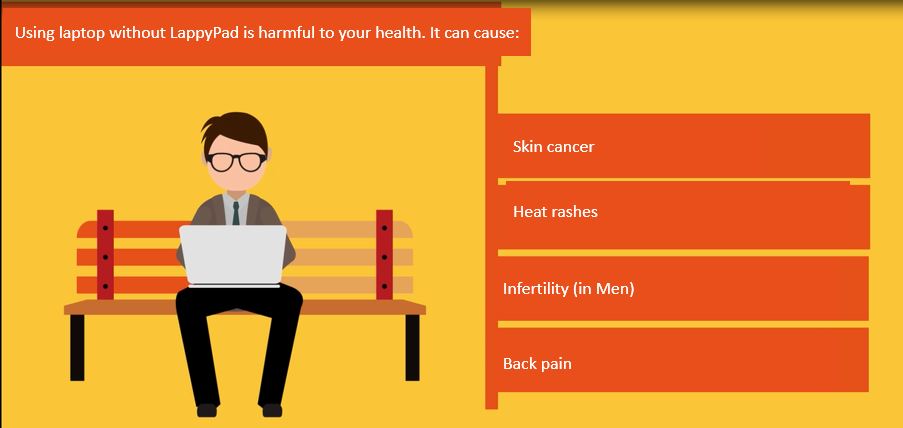 Using laptop without LappyPad is harmful to your health. It can cause:

Skin cancer

Heat rashes

Infertility (in Men)

Back pain